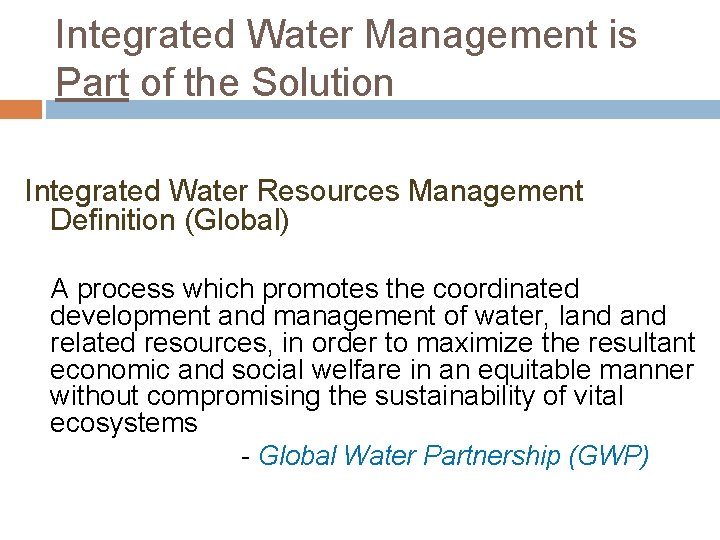 Integrated Water Management is Part of the Solution

Integrated Water Resources Management Definition (Global)

A process which promotes the coordinated development and management of water, land and related resources, in order to maximize the resultant economic and social welfare in an equitable manner without compromising the sustainability of vital ecosystems

- Global Water Partnership (GWP)